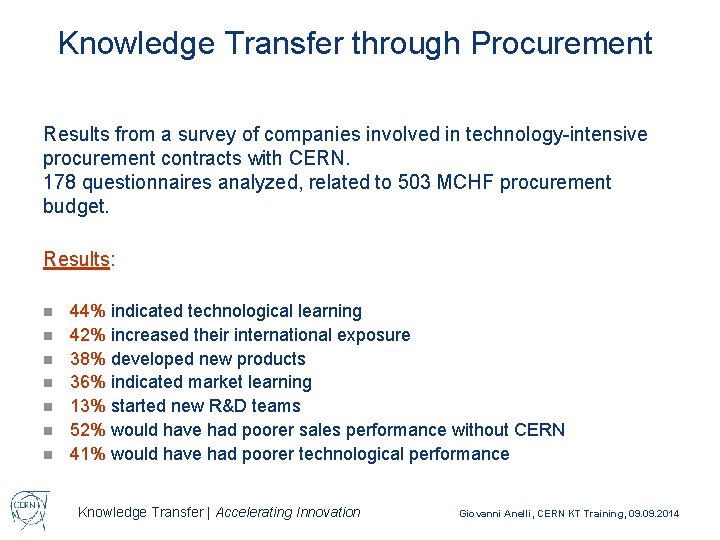 Knowledge Transfer through Procurement

Results from a survey of companies involved in technology-intensive procurement contracts with CERN.
178 questionnaires analyzed, related to 503 MCHF procurement budget.

Results:

- 44% indicated technological learning
- 42% increased their international exposure
- 38% developed new products
- 36% indicated market learning
- 13% started new R&D teams
- 52% would have had poorer sales performance without CERN
- 41% would have had poorer technological performance

CERN

Knowledge Transfer | Accelerating Innovation

Giovanni Anelli, CERN KT Training, 09.09.2014